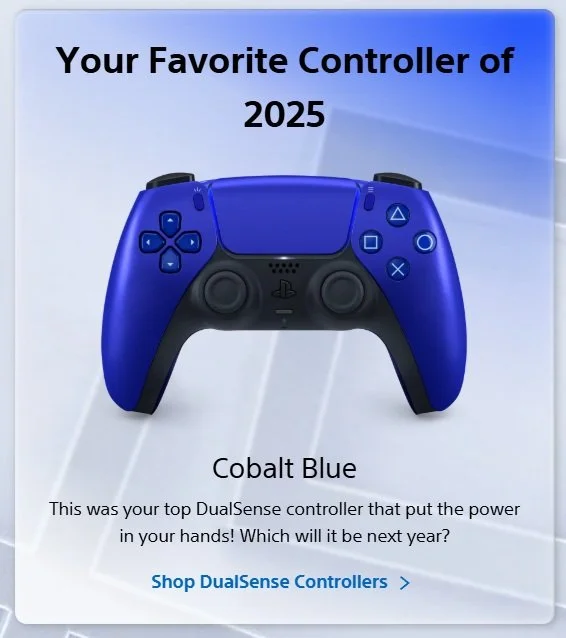 Your Favorite Controller of 2025

Cobalt Blue

This was your top DualSense controller that put the power in your hands! Which will it be next year?

Shop DualSense Controllers >